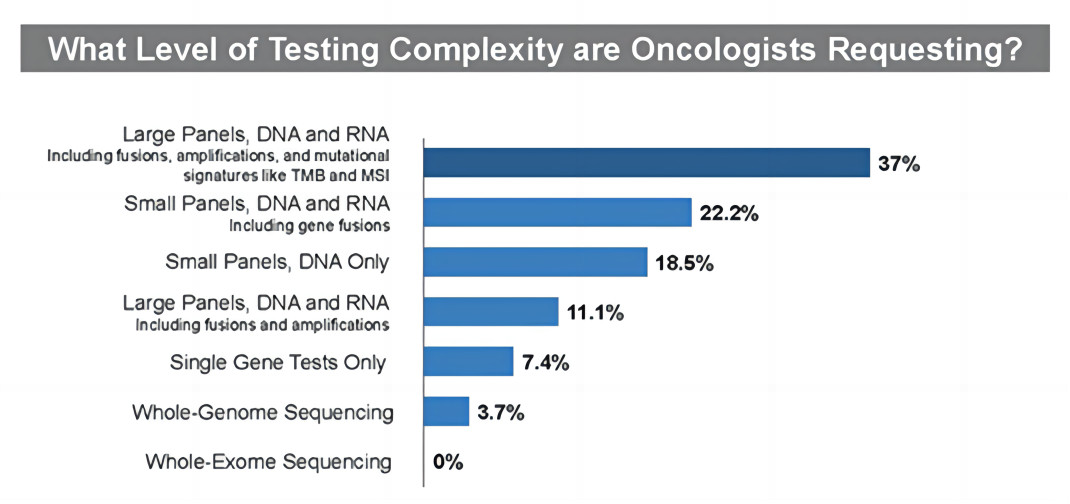 What Level of Testing Complexity are Oncologists Requesting?

Large Panels, DNA and RNA
Including fusions, amplifications, and mutational signatures like TMB and MSI
37%

Small Panels, DNA and RNA
Including gene fusions
22.2%

Small Panels, DNA Only
18.5%

Large Panels, DNA and RNA
Including fusions and amplifications
11.1%

Single Gene Tests Only
7.4%

Whole-Genome Sequencing
3.7%

Whole-Exome Sequencing
0%